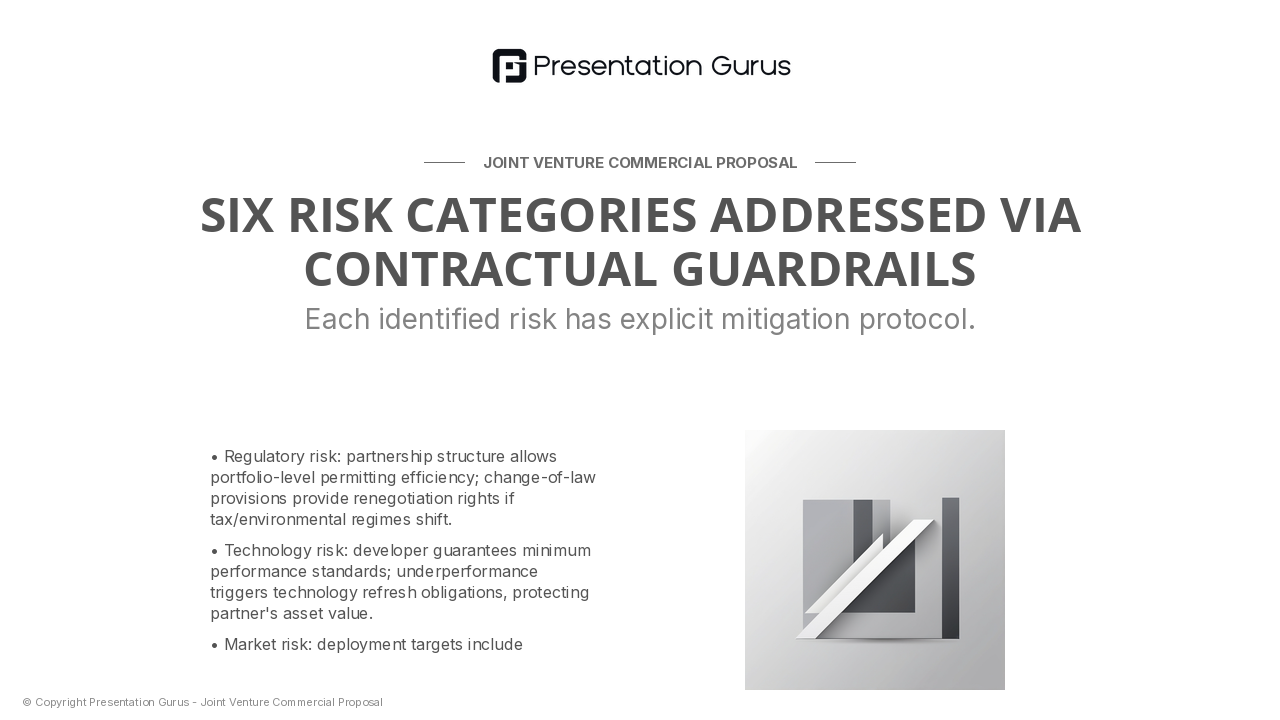 Presentation Gurus

JOINT VENTURE COMMERCIAL PROPOSAL

SIX RISK CATEGORIES ADDRESSED VIA CONTRACTUAL GUARDRAILS

Each identified risk has explicit mitigation protocol.

• Regulatory risk: partnership structure allows portfolio-level permitting efficiency; change-of-law provisions provide renegotiation rights if tax/environmental regimes shift.

• Technology risk: developer guarantees minimum performance standards; underperformance triggers technology refresh obligations, protecting partner's asset value.

• Market risk: deployment targets include

© Copyright Presentation Gurus - Joint Venture Commercial Proposal